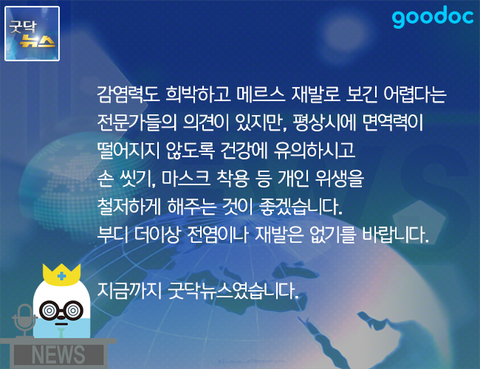 굿닥 뉴스

goodoc

감염력도 희박하고 메르스 재발로 보긴 어렵다는 전문가들의 의견이 있지만, 평상시에 면역력이 떨어지지 않도록 건강에 유의하시고 손 씻기, 마스크 착용 등 개인 위생을 철저하게 해주는 것이 좋겠습니다. 부디 더이상 전염이나 재발은 없기를 바랍니다.

지금까지 굿닥뉴스였습니다.

NEWS